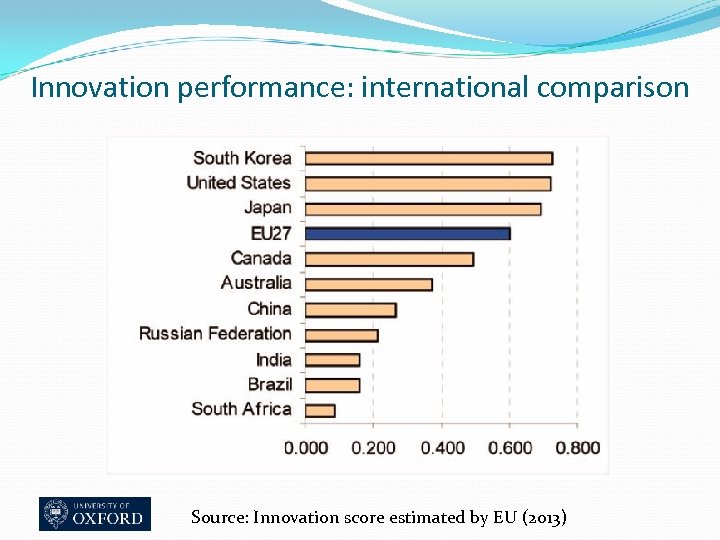 Innovation performance: international comparison

South Korea
United States
Japan
EU27
Canada
Australia
China
Russian Federation
India
Brazil
South Africa

0.000 0.200 0.400 0.600 0.800

UNIVERSITY OF OXFORD

Source: Innovation score estimated by EU (2013)